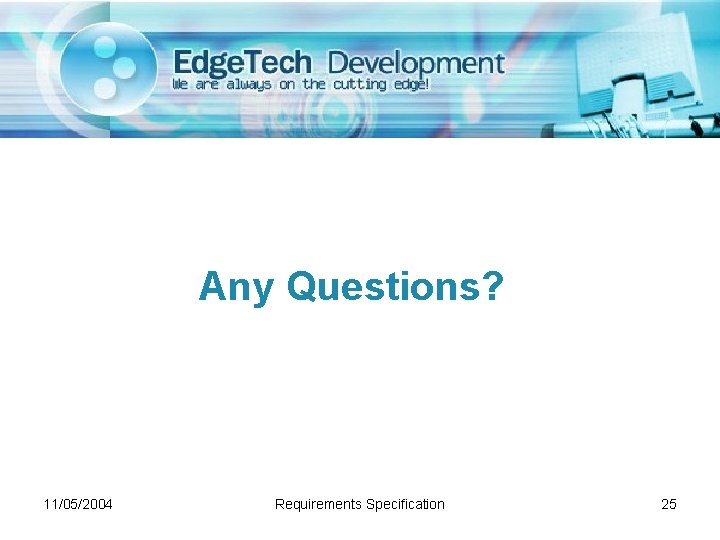 EdgeTech Development
We are always on the cutting edge!

Any Questions?

11/05/2004 Requirements Specification 25